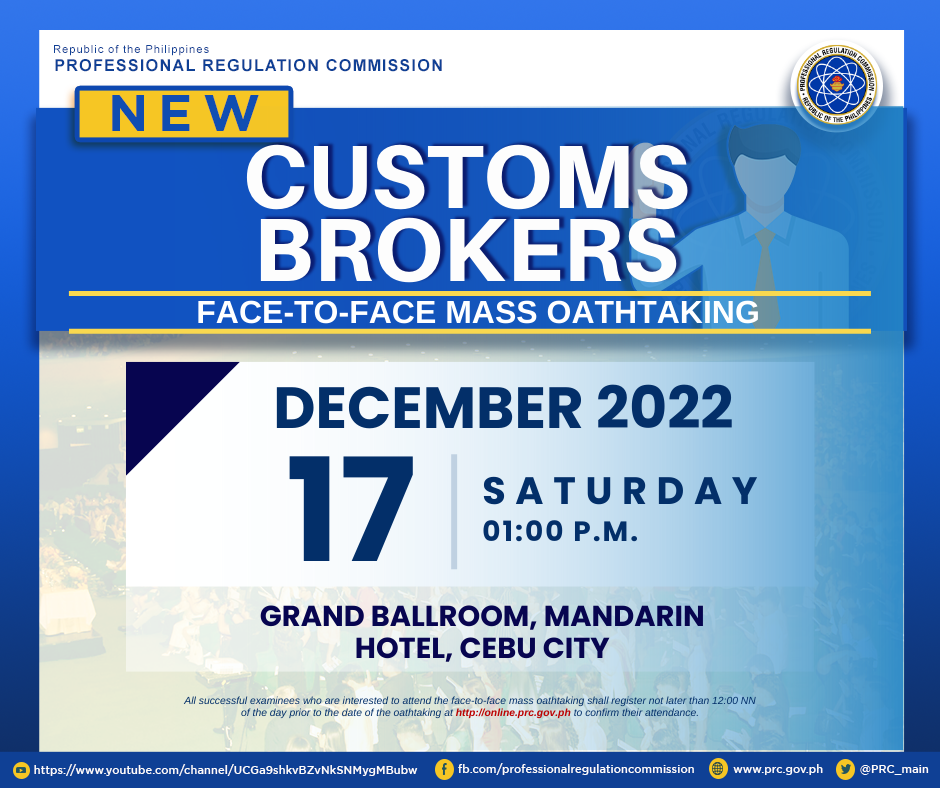 Republic of the Philippines
PROFESSIONAL REGULATION COMMISSION

PROFESSIONAL REGULATION COMMISSION
REPUBLIC OF THE PHILIPPINES

NEW

CUSTOMS BROKERS

FACE-TO-FACE MASS OATHTAKING

DECEMBER 2022

17

SATURDAY
01:00 P.M.

GRAND BALLROOM, MANDARIN HOTEL, CEBU CITY

All successful examinees who are interested to attend the face-to-face mass oathtaking shall register not later than 12:00 NN of the day prior to the date of the oathtaking at http://online.prc.gov.ph to confirm their attendance.

https://www.youtube.com/channel/UCGa9shkvBZvNkSNMygMBubw fb.com/professionalregulationcommission www.prc.gov.ph @PRC_main